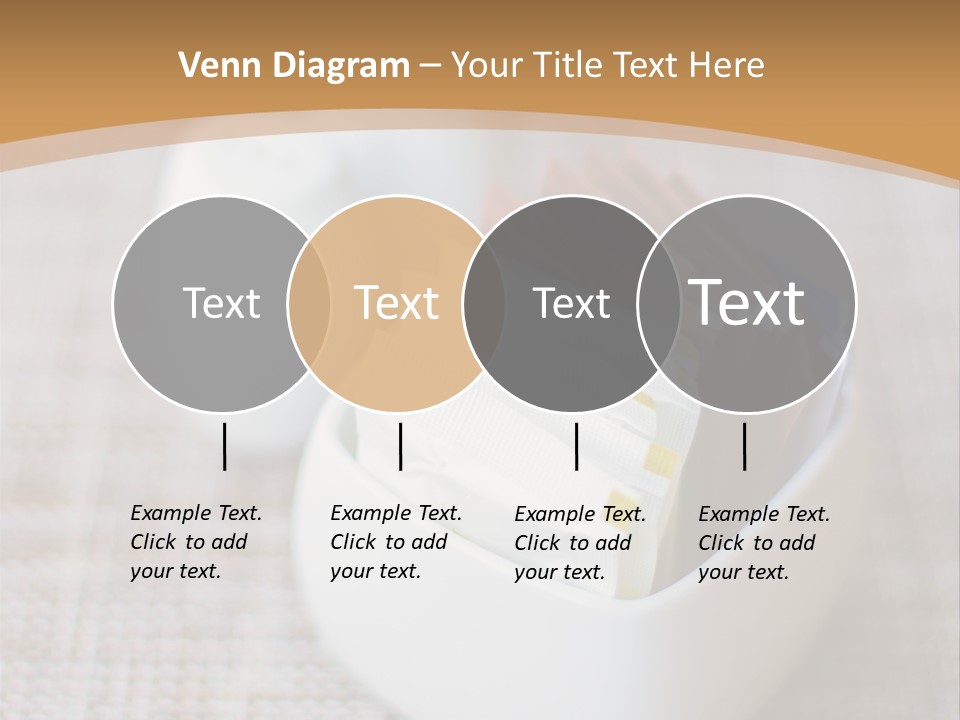 Venn Diagram – Your Title Text Here

Text

Text

Text

Text

Example Text. Click to add your text.

Example Text. Click to add your text.

Example Text. Click to add your text.

Example Text. Click to add your text.